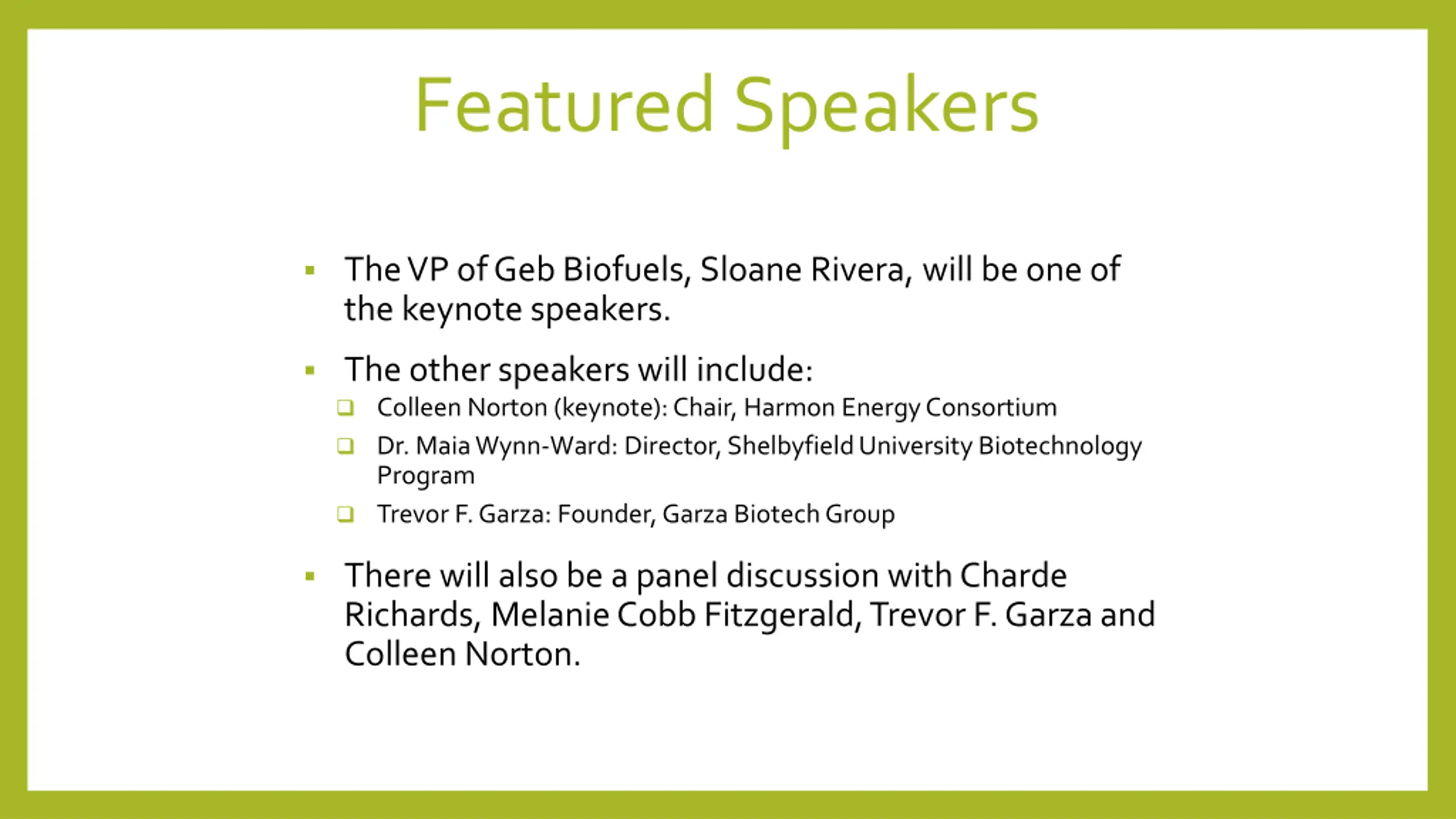 Featured Speakers

- The VP of Geb Biofuels, Sloane Rivera, will be one of the keynote speakers.
- The other speakers will include:
  - Colleen Norton (keynote): Chair, Harmon Energy Consortium
  - Dr. Maia Wynn-Ward: Director, Shelbyfield University Biotechnology Program
  - Trevor F. Garza: Founder, Garza Biotech Group
- There will also be a panel discussion with Charde Richards, Melanie Cobb Fitzgerald, Trevor F. Garza and Colleen Norton.